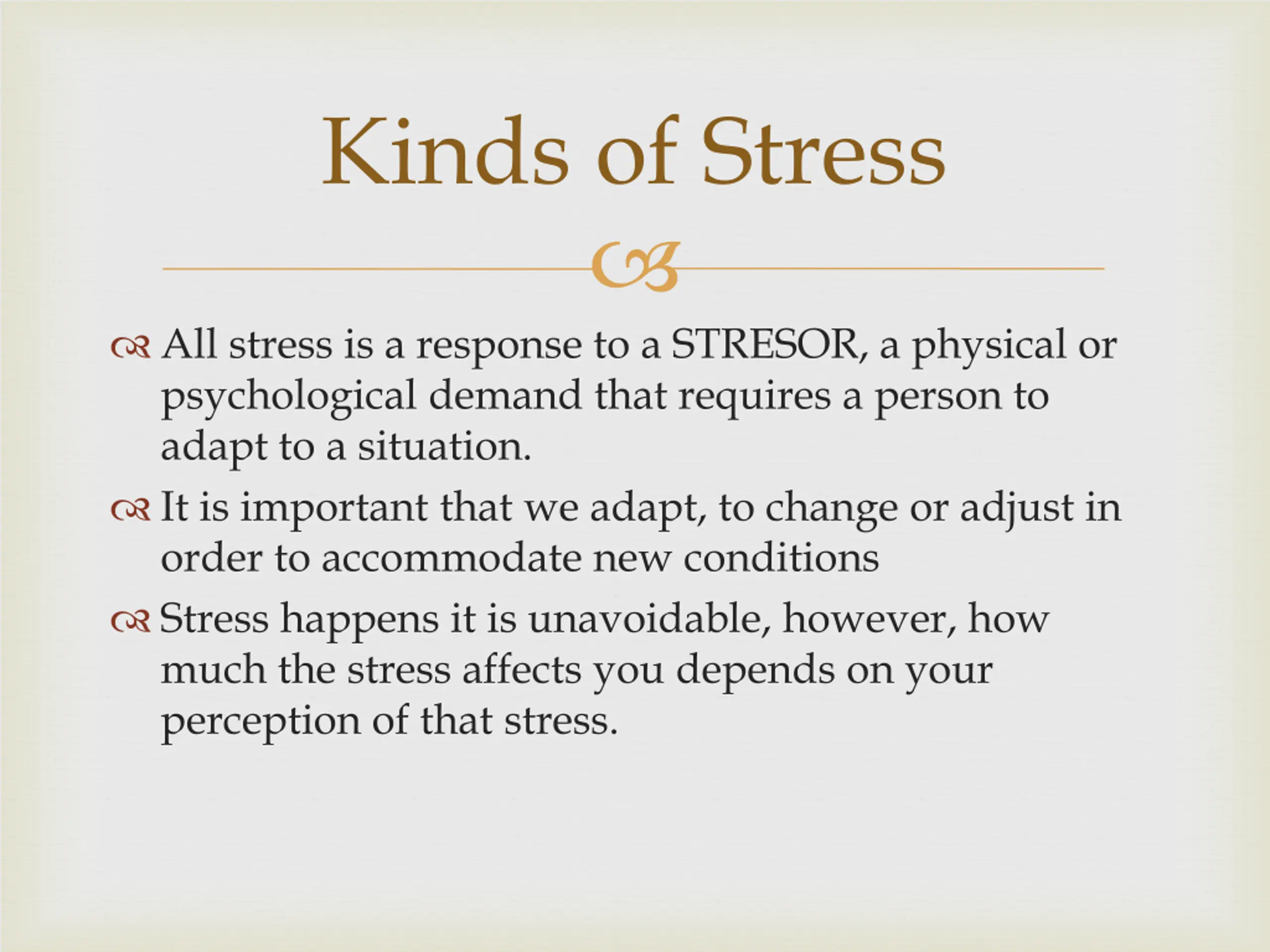 Kinds of Stress

All stress is a response to a STRESOR, a physical or psychological demand that requires a person to adapt to a situation.

It is important that we adapt, to change or adjust in order to accommodate new conditions

Stress happens it is unavoidable, however, how much the stress affects you depends on your perception of that stress.